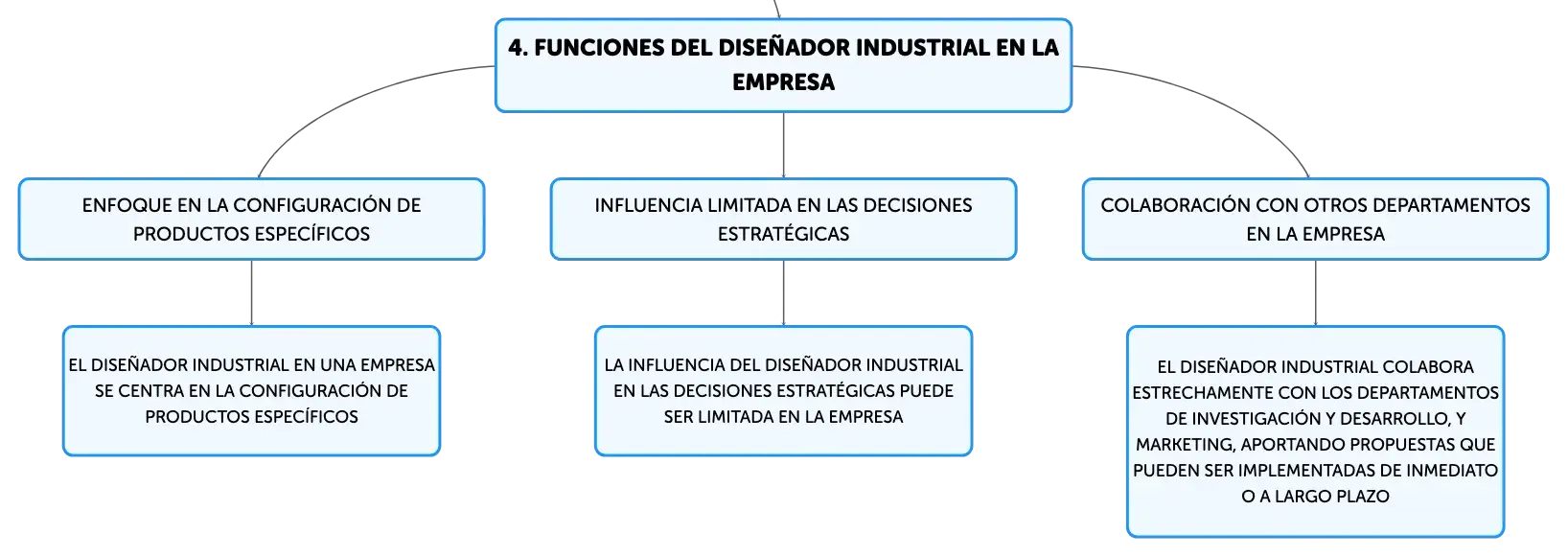 4. FUNCIONES DEL DISEÑADOR INDUSTRIAL EN LA EMPRESA

ENFOQUE EN LA CONFIGURACIÓN DE PRODUCTOS ESPECÍFICOS

EL DISEÑADOR INDUSTRIAL EN UNA EMPRESA SE CENTRA EN LA CONFIGURACIÓN DE PRODUCTOS ESPECÍFICOS

INFLUENCIA LIMITADA EN LAS DECISIONES ESTRATÉGICAS

LA INFLUENCIA DEL DISEÑADOR INDUSTRIAL EN LAS DECISIONES ESTRATÉGICAS PUEDE SER LIMITADA EN LA EMPRESA

COLABORACIÓN CON OTROS DEPARTAMENTOS EN LA EMPRESA

EL DISEÑADOR INDUSTRIAL COLABORA ESTRECHAMENTE CON LOS DEPARTAMENTOS DE INVESTIGACIÓN Y DESARROLLO, Y MARKETING, APORTANDO PROPUESTAS QUE PUEDEN SER IMPLEMENTADAS DE INMEDIATO O A LARGO PLAZO